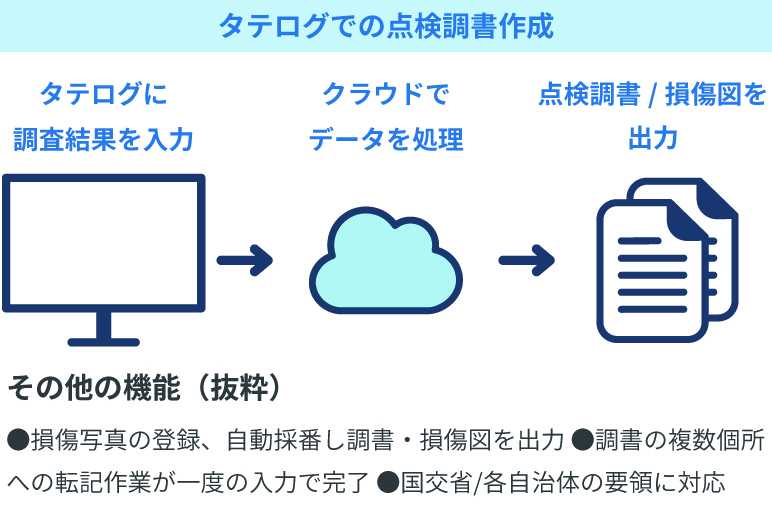 タテログでの点検調書作成

タテログに調査結果を入力

クラウドでデータを処理

点検調書 / 損傷図を出力

その他の機能（抜粋）

●損傷写真の登録、自動採番し調書・損傷図を出力 ●調書の複数個所への転記作業が一度の入力で完了 ●国交省/各自治体の要領に対応